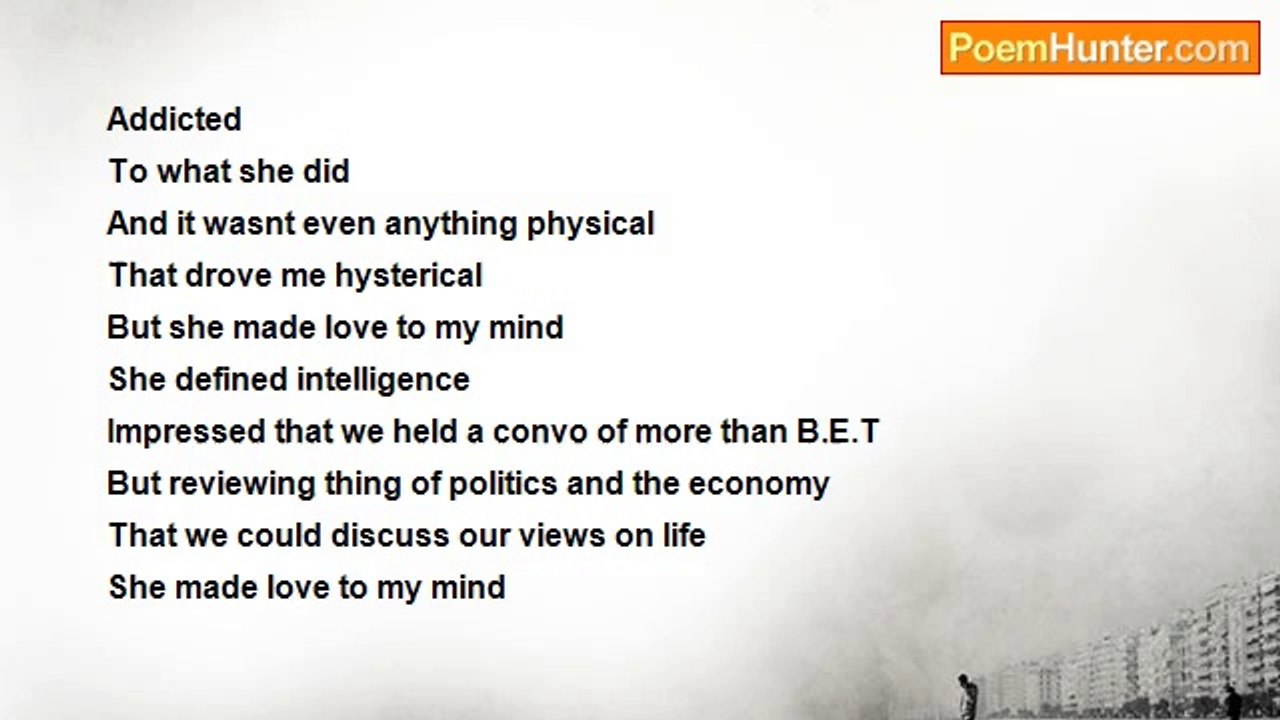 PoemHunter.com

Addicted
To what she did
And it wasnt even anything physical
That drove me hysterical
But she made love to my mind
She defined intelligence
Impressed that we held a convo of more than B.E.T
But reviewing thing of politics and the economy
That we could discuss our views on life
She made love to my mind